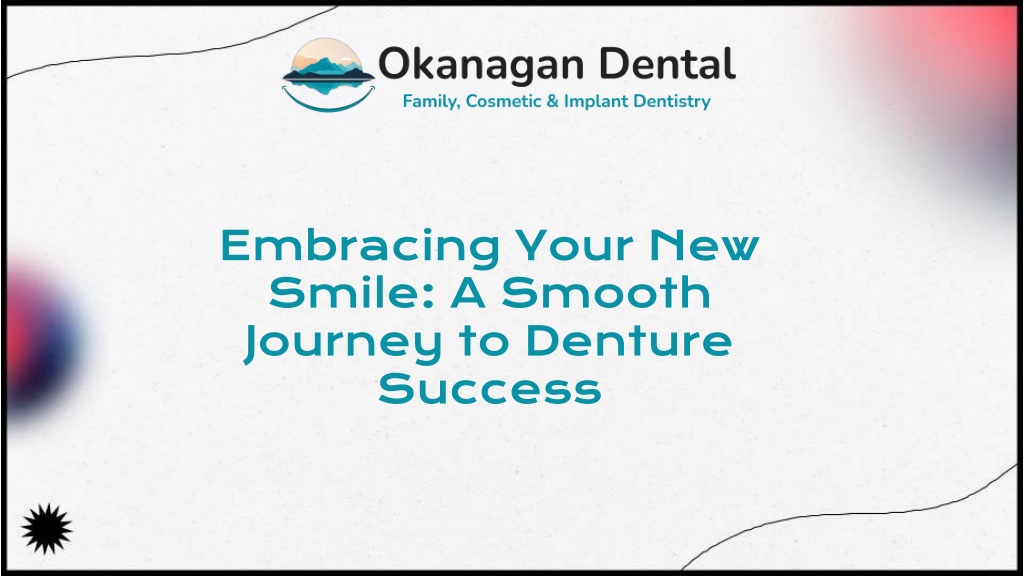 Okanagan Dental
Family, Cosmetic & Implant Dentistry

Embracing Your New Smile: A Smooth Journey to Denture Success